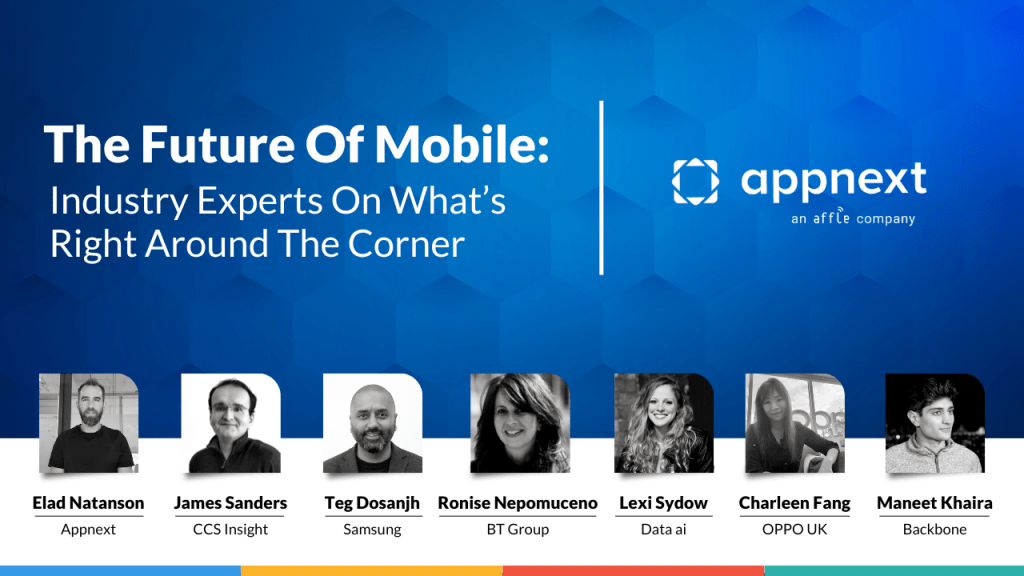 The Future Of Mobile:
Industry Experts On What's Right Around The Corner

appnext
an affle company

Elad Natanson
Appnext

James Sanders
CCS Insight

Teg Dosanjh
Samsung

Ronise Nepomuceno
BT Group

Lexi Sydow
Data ai

Charleen Fang
OPPO UK

Maneet Khaira
Backbone